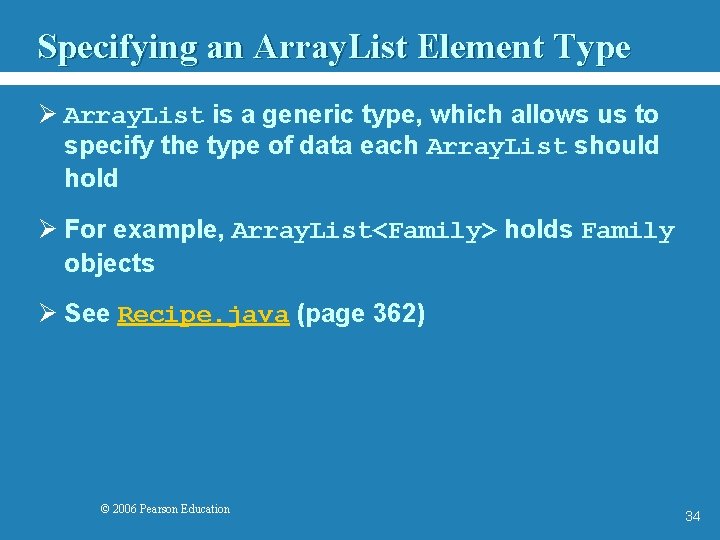 Specifying an ArrayList Element Type

➢ ArrayList is a generic type, which allows us to specify the type of data each ArrayList should hold

➢ For example, ArrayList<Family> holds Family objects

➢ See Recipe.java (page 362)

© 2006 Pearson Education

34